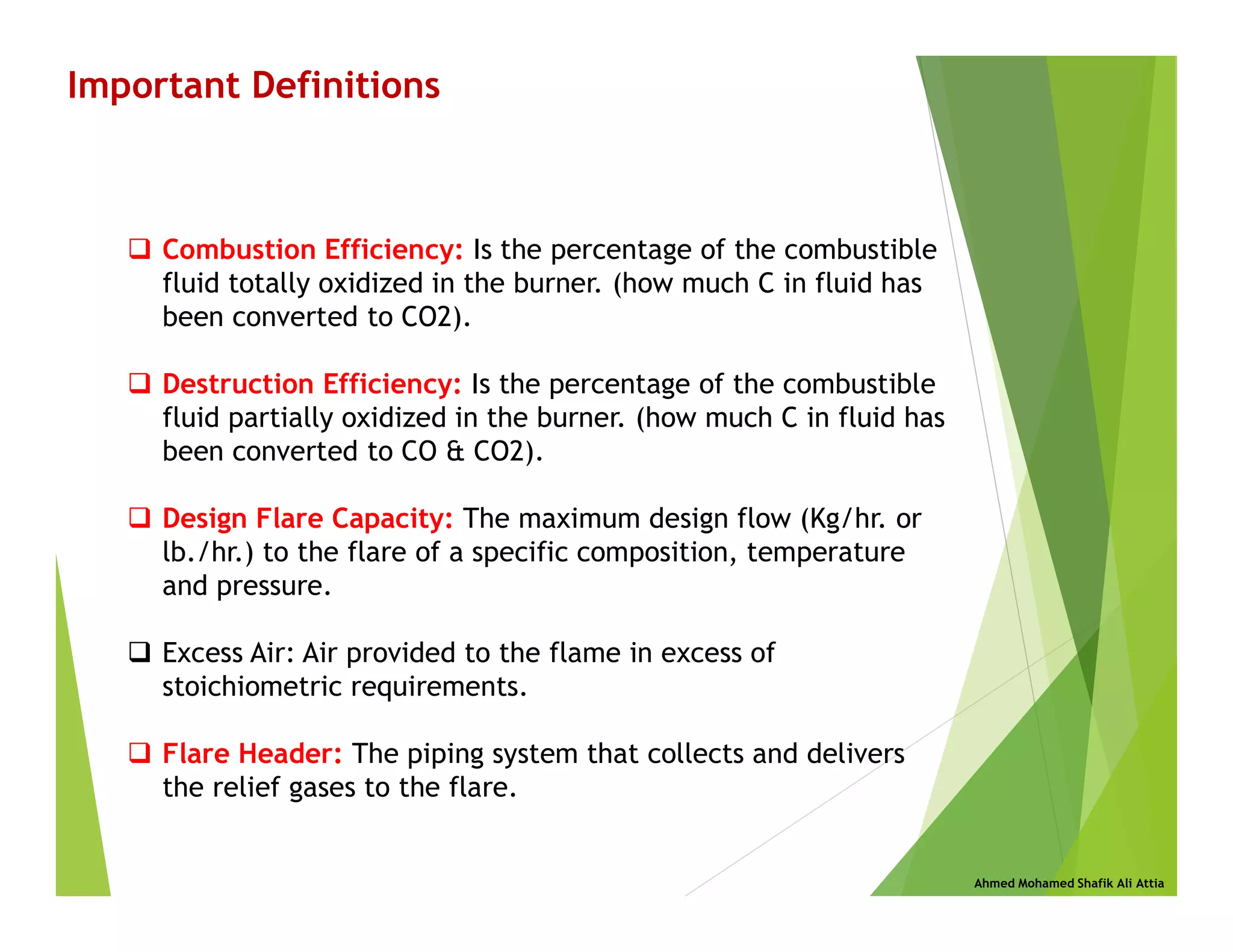 Important Definitions

❑ Combustion Efficiency: Is the percentage of the combustible fluid totally oxidized in the burner. (how much C in fluid has been converted to CO2).

❑ Destruction Efficiency: Is the percentage of the combustible fluid partially oxidized in the burner. (how much C in fluid has been converted to CO & CO2).

❑ Design Flare Capacity: The maximum design flow (Kg/hr. or lb./hr.) to the flare of a specific composition, temperature and pressure.

❑ Excess Air: Air provided to the flame in excess of stoichiometric requirements.

❑ Flare Header: The piping system that collects and delivers the relief gases to the flare.

Ahmed Mohamed Shafik Ali Attia